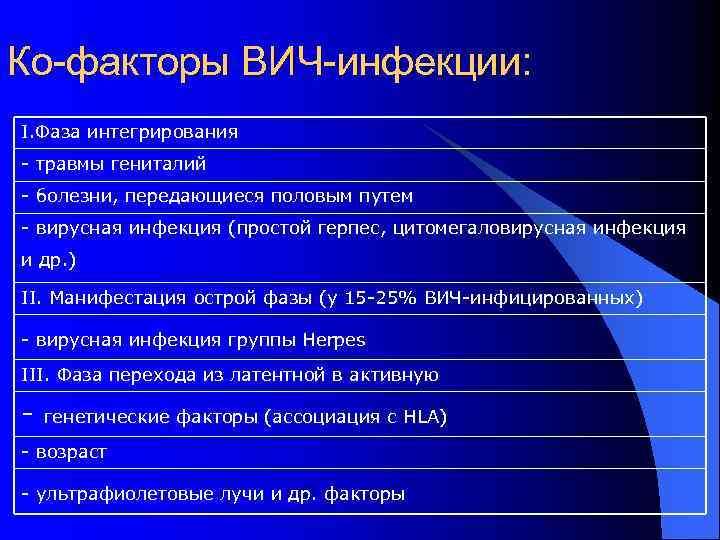 Ко-факторы ВИЧ-инфекции:

| I.Фаза интегрирования |
|---|
| - травмы гениталий |
| - болезни, передающиеся половым путем |
| - вирусная инфекция (простой герпес, цитомегаловирусная инфекция и др.) |
| II. Манифестация острой фазы (у 15-25% ВИЧ-инфицированных) |
| - вирусная инфекция группы Herpes |
| III. Фаза перехода из латентной в активную |
| - генетические факторы (ассоциация с HLA) |
| - возраст |
| - ультрафиолетовые лучи и др. факторы |